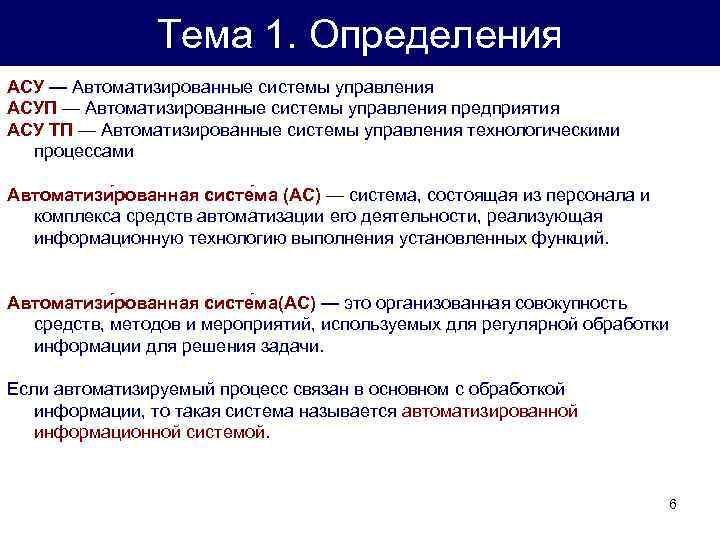 Тема 1. Определения

АСУ — Автоматизированные системы управления
АСУП — Автоматизированные системы управления предприятия
АСУ ТП — Автоматизированные системы управления технологическими процессами

Автоматизи́рованная систе́ма (АС) — система, состоящая из персонала и комплекса средств автоматизации его деятельности, реализующая информационную технологию выполнения установленных функций.

Автоматизи́рованная систе́ма(АС) — это организованная совокупность средств, методов и мероприятий, используемых для регулярной обработки информации для решения задачи.

Если автоматизируемый процесс связан в основном с обработкой информации, то такая система называется автоматизированной информационной системой.

6